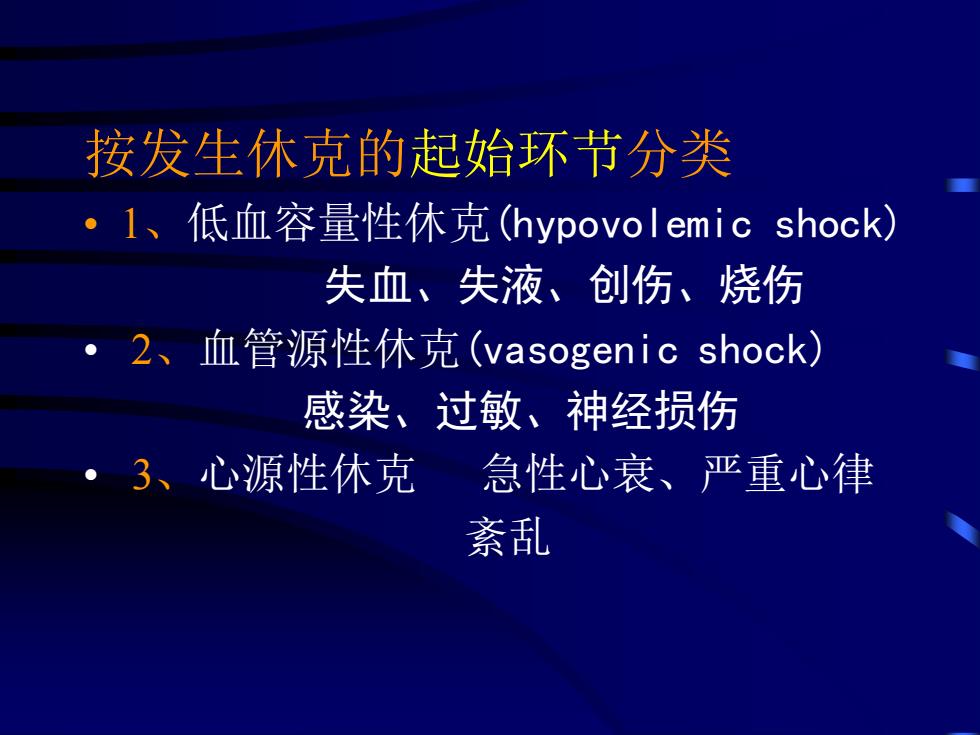 按发生休克的起始环节分类

• 1、低血容量性休克(hypovolemic shock)
失血、失液、创伤、烧伤

• 2、血管源性休克(vasogenic shock)
感染、过敏、神经损伤

• 3、心源性休克　急性心衰、严重心律紊乱